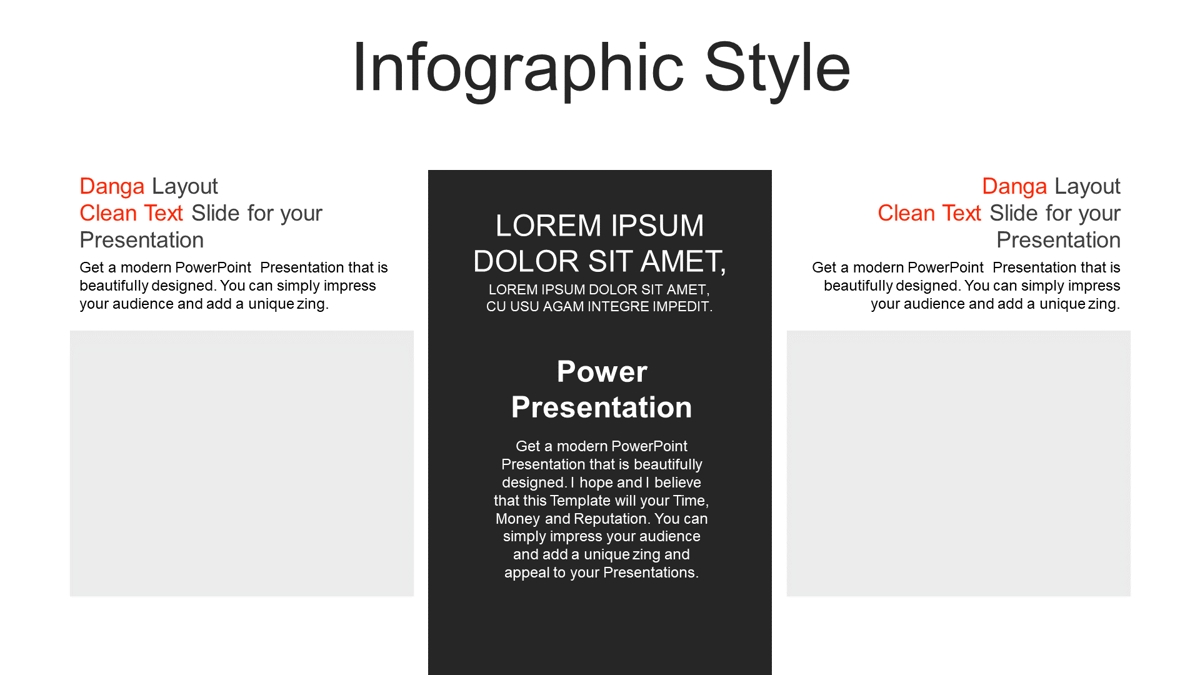 Infographic Style

Danga Layout
Clean Text Slide for your Presentation

Get a modern PowerPoint Presentation that is beautifully designed. You can simply impress your audience and add a unique zing.

LOREM IPSUM DOLOR SIT AMET,

LOREM IPSUM DOLOR SIT AMET, CU USU AGAM INTEGRE IMPEDIT.

Power Presentation

Get a modern PowerPoint Presentation that is beautifully designed. I hope and I believe that this Template will your Time, Money and Reputation. You can simply impress your audience and add a unique zing and appeal to your Presentations.

Danga Layout
Clean Text Slide for your Presentation

Get a modern PowerPoint Presentation that is beautifully designed. You can simply impress your audience and add a unique zing.